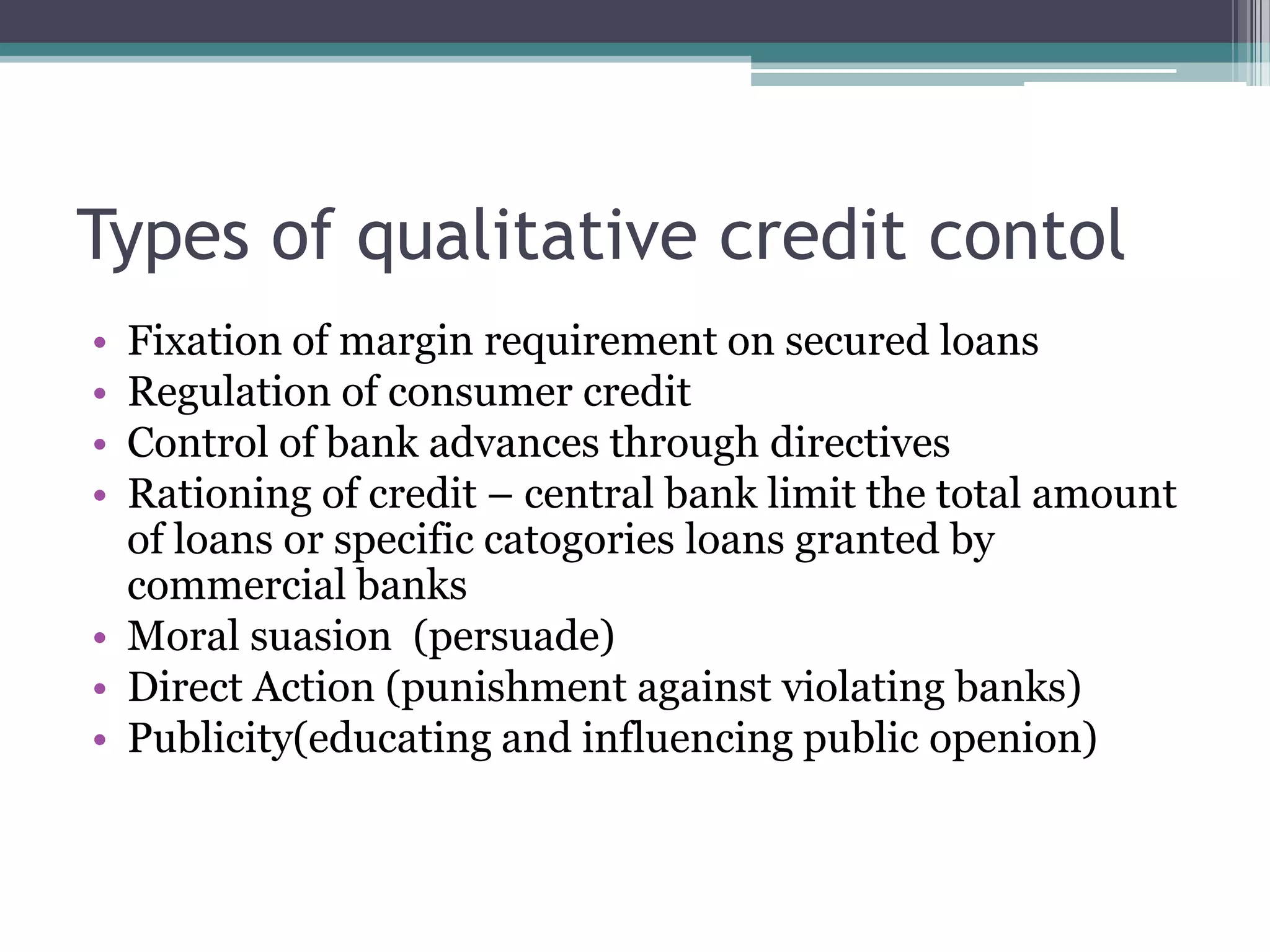 Types of qualitative credit contol

• Fixation of margin requirement on secured loans
• Regulation of consumer credit
• Control of bank advances through directives
• Rationing of credit – central bank limit the total amount of loans or specific catogories loans granted by commercial banks
• Moral suasion (persuade)
• Direct Action (punishment against violating banks)
• Publicity(educating and influencing public openion)